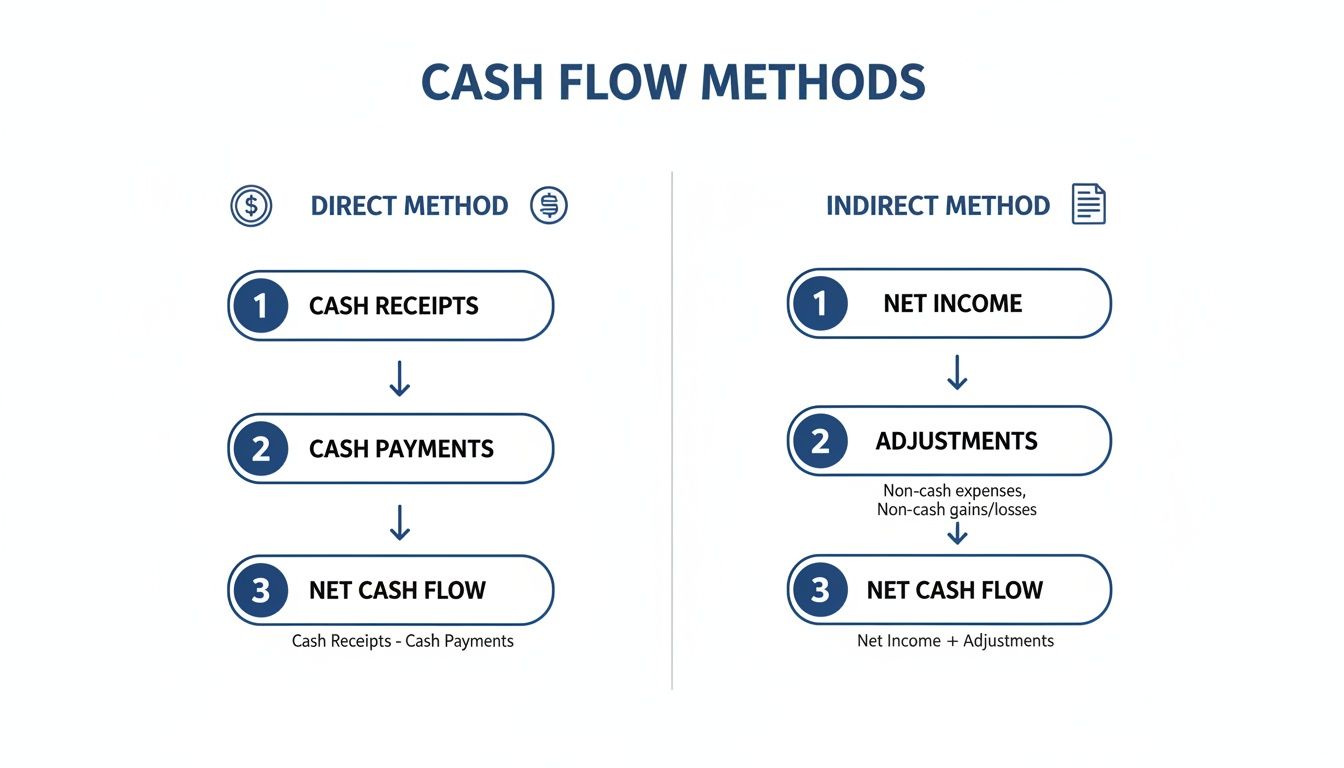 CASH FLOW METHODS

DIRECT METHOD

1 CASH RECEIPTS

2 CASH PAYMENTS

3 NET CASH FLOW

Cash Receipts - Cash Payments

INDIRECT METHOD

1 NET INCOME

2 ADJUSTMENTS

Non-cash expenses, Non-cash gains/losses

3 NET CASH FLOW

Net Income + Adjustments